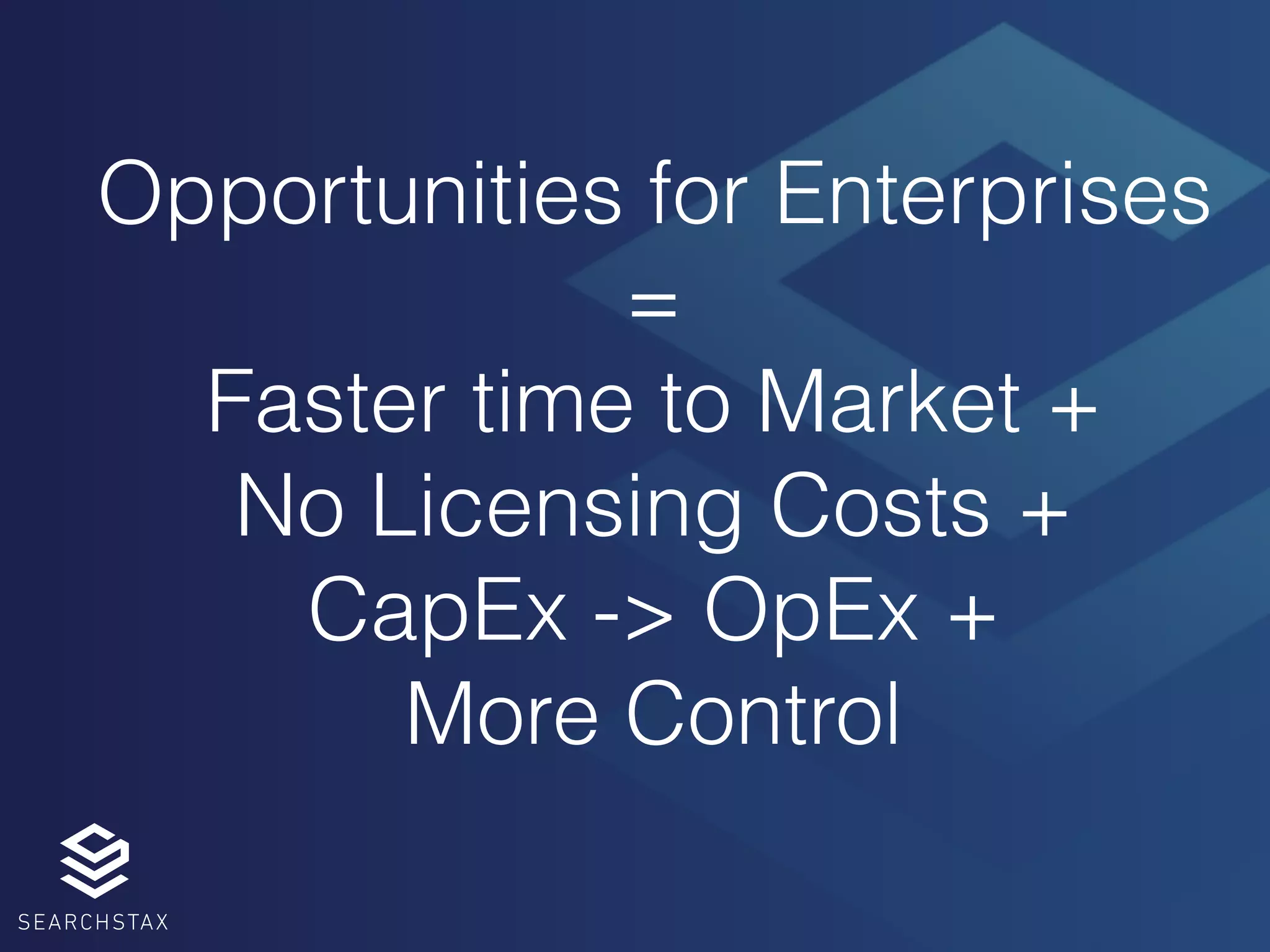 Opportunities for Enterprises
=
Faster time to Market +
No Licensing Costs +
CapEx -> OpEx +
More Control

SEARCHSTAX